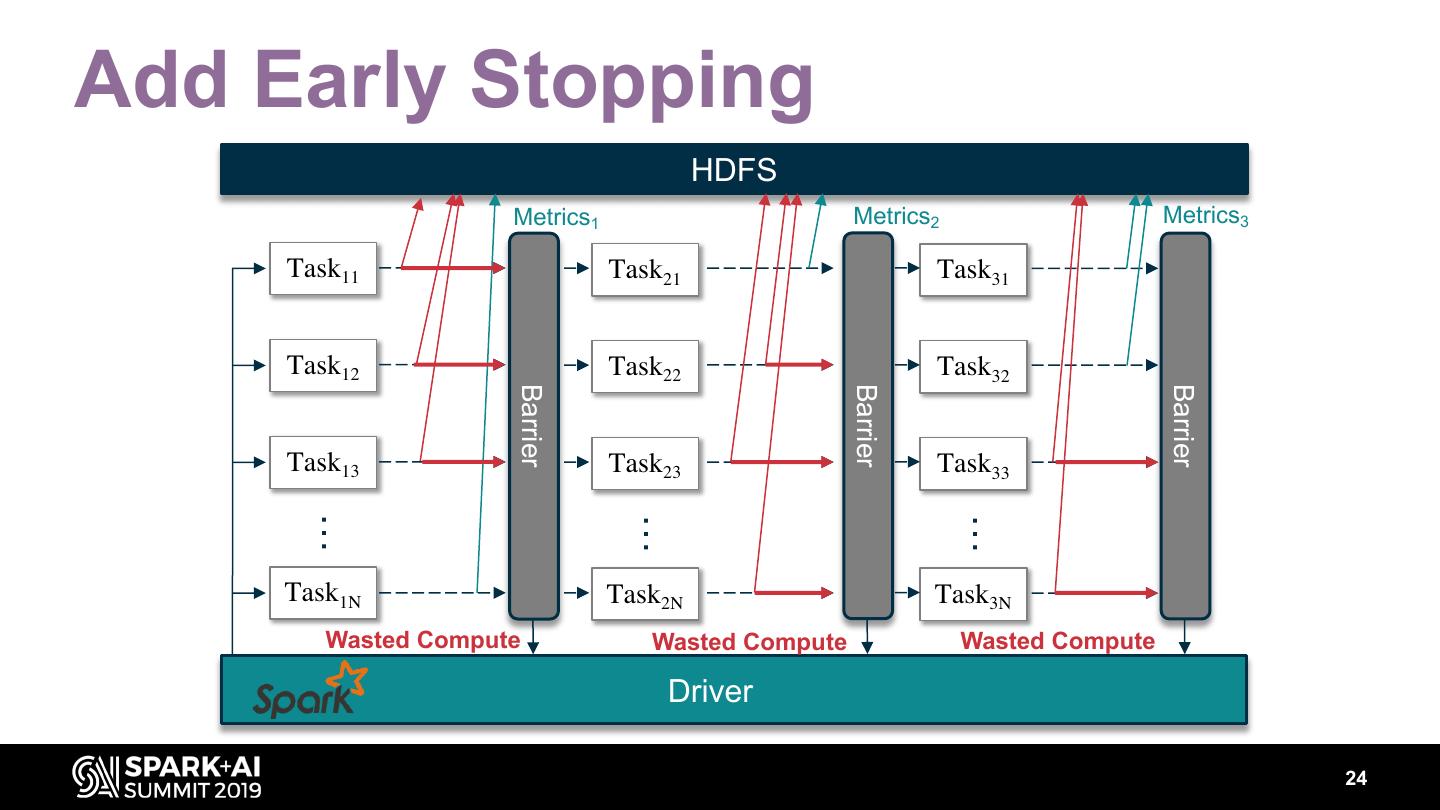 Add Early Stopping

HDFS

Metrics$_1$

Metrics$_2$

Metrics$_3$

Task$_{11}$

Task$_{12}$

Task$_{13}$

⋮

Task$_{1N}$

Barrier

Task$_{21}$

Task$_{22}$

Task$_{23}$

⋮

Task$_{2N}$

Barrier

Task$_{31}$

Task$_{32}$

Task$_{33}$

⋮

Task$_{3N}$

Barrier

Wasted Compute

Wasted Compute

Wasted Compute

Spark

Driver

SPARK+AI SUMMIT 2019

24